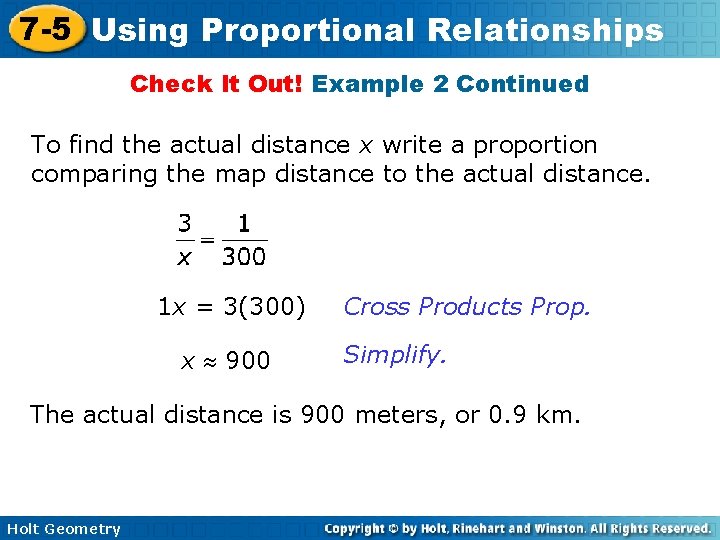 7-5 Using Proportional Relationships

Check It Out! Example 2 Continued

To find the actual distance $x$ write a proportion comparing the map distance to the actual distance.

$\frac{3}{x} = \frac{1}{300}$

$1x = 3(300)$ Cross Products Prop.

$x \approx 900$ Simplify.

The actual distance is 900 meters, or 0.9 km.

Holt Geometry

Copyright © by Holt, Rinehart and Winston. All Rights Reserved.